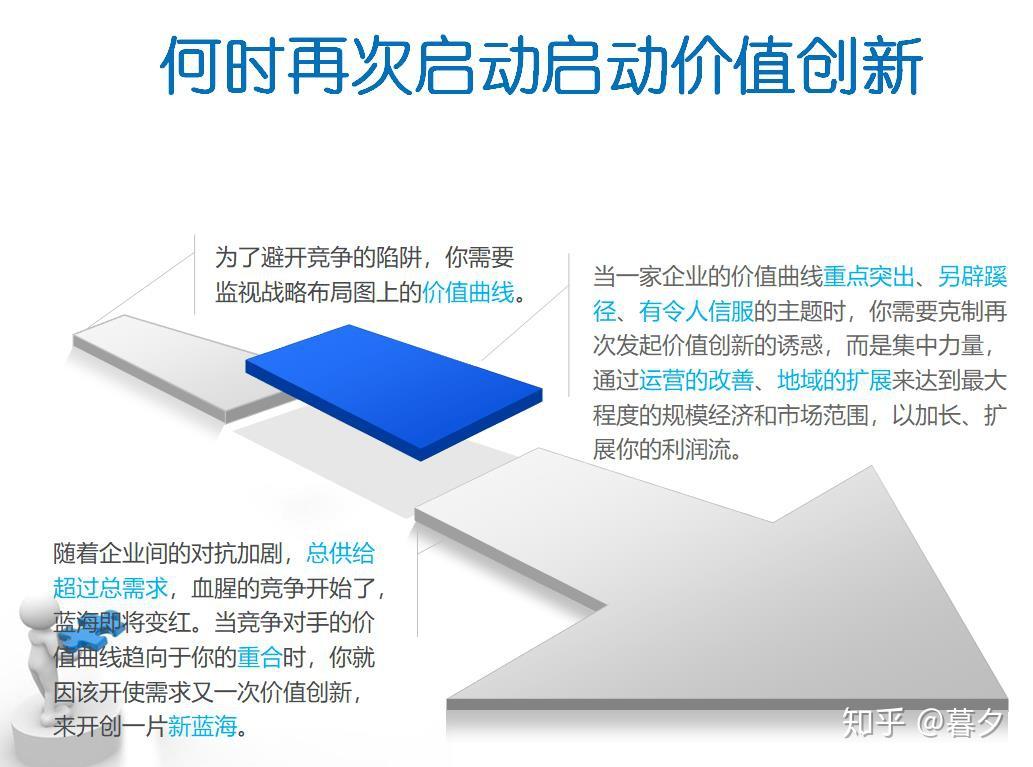 何时再次启动启动价值创新

为了避开竞争的陷阱，你需要监视战略布局图上的价值曲线。

当一家企业的价值曲线重点突出、另辟蹊径、有令人信服的主题时，你需要克制再次发起价值创新的诱惑，而是集中力量，通过运营的改善、地域的扩展来达到最大程度的规模经济和市场范围，以加长、扩展你的利润流。

随着企业间的对抗加剧，总供给超过总需求，血腥的竞争开始了，蓝海即将变红。当竞争对手的价值曲线趋向于你的重合时，你就因该开使需求又一次价值创新，来开创一片新蓝海。

知乎 @暮夕